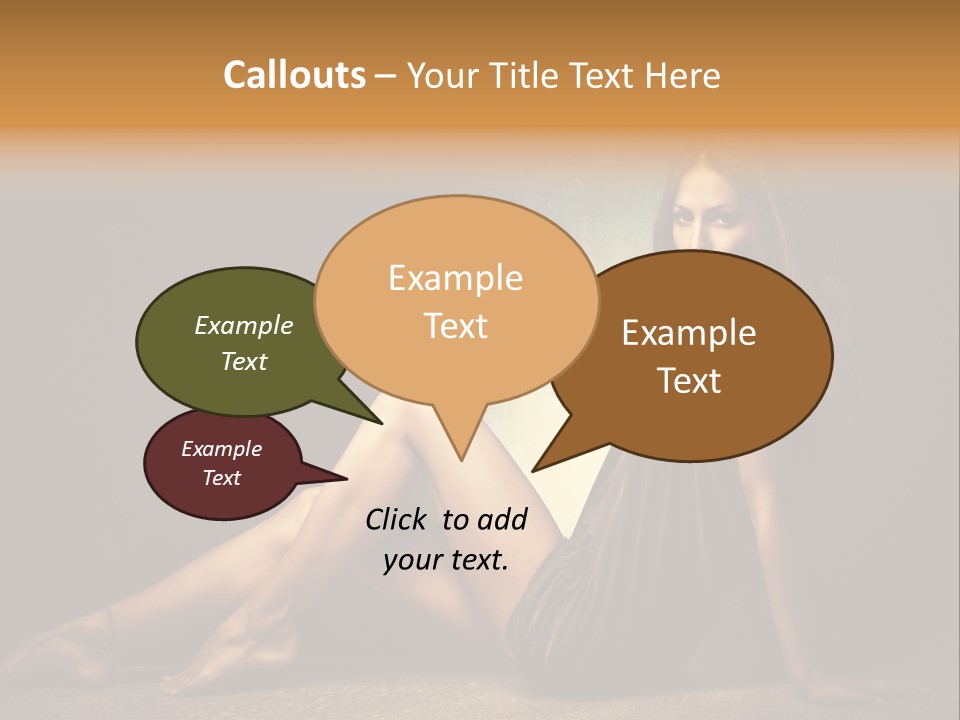 Callouts – Your Title Text Here

Example Text

Example Text

Example Text

Example Text

Click to add your text.